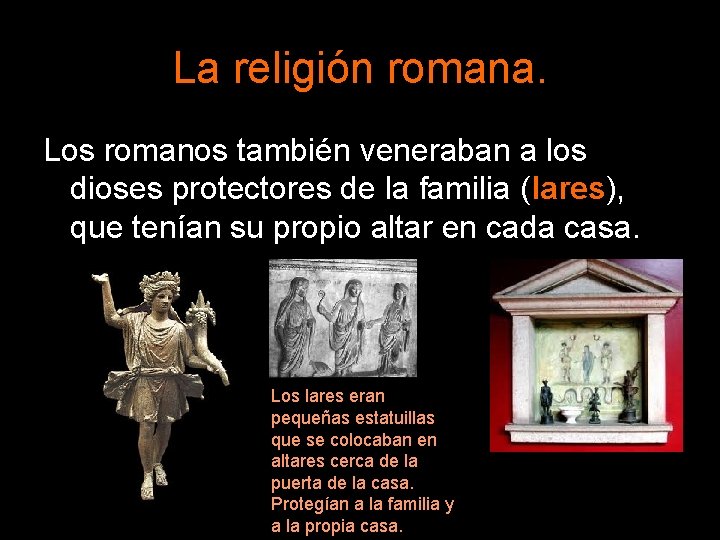 La religión romana.

Los romanos también veneraban a los dioses protectores de la familia (lares), que tenían su propio altar en cada casa.

Los lares eran pequeñas estatuillas que se colocaban en altares cerca de la puerta de la casa. Protegían a la familia y a la propia casa.